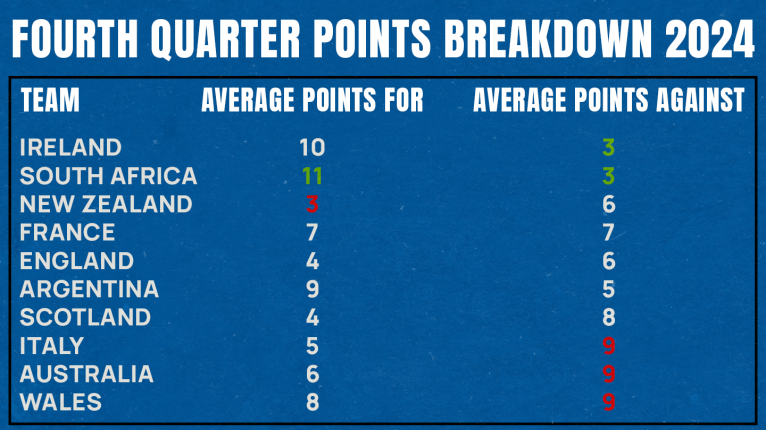 FOURTH QUARTER POINTS BREAKDOWN 2024

| TEAM | AVERAGE POINTS FOR | AVERAGE POINTS AGAINST |
|---|---|---|
| IRELAND | 10 | 3 |
| SOUTH AFRICA | 11 | 3 |
| NEW ZEALAND | 3 | 6 |
| FRANCE | 7 | 7 |
| ENGLAND | 4 | 6 |
| ARGENTINA | 9 | 5 |
| SCOTLAND | 4 | 8 |
| ITALY | 5 | 9 |
| AUSTRALIA | 6 | 9 |
| WALES | 8 | 9 |